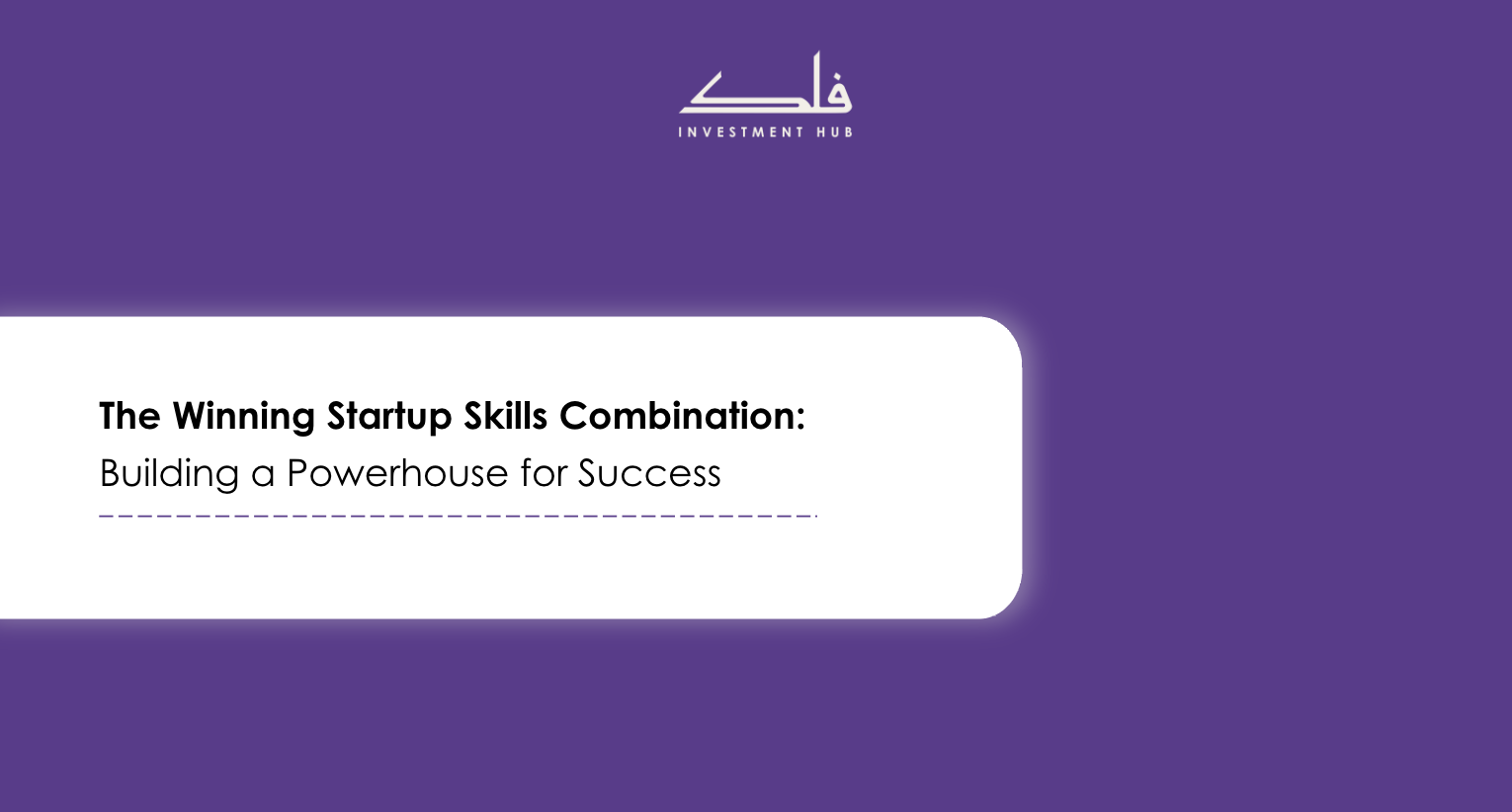 فلك
INVESTMENT HUB

The Winning Startup Skills Combination:
Building a Powerhouse for Success